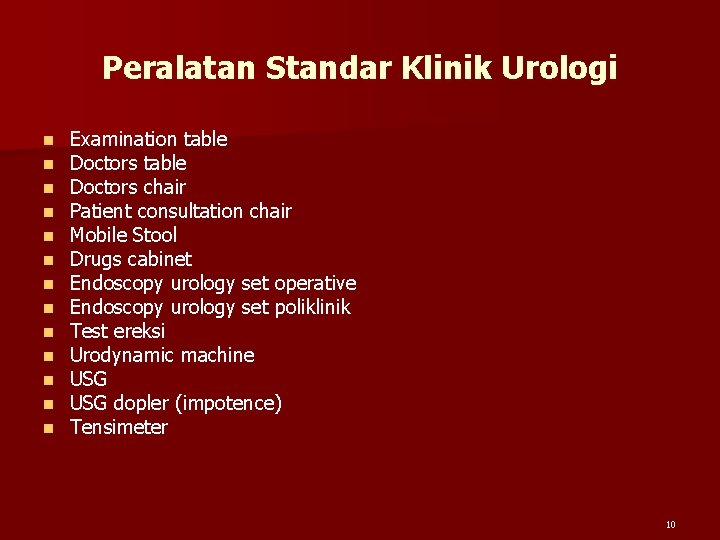 Peralatan Standar Klinik Urologi

- Examination table
- Doctors table
- Doctors chair
- Patient consultation chair
- Mobile Stool
- Drugs cabinet
- Endoscopy urology set operative
- Endoscopy urology set poliklinik
- Test ereksi
- Urodynamic machine
- USG
- USG dopler (impotence)
- Tensimeter

10